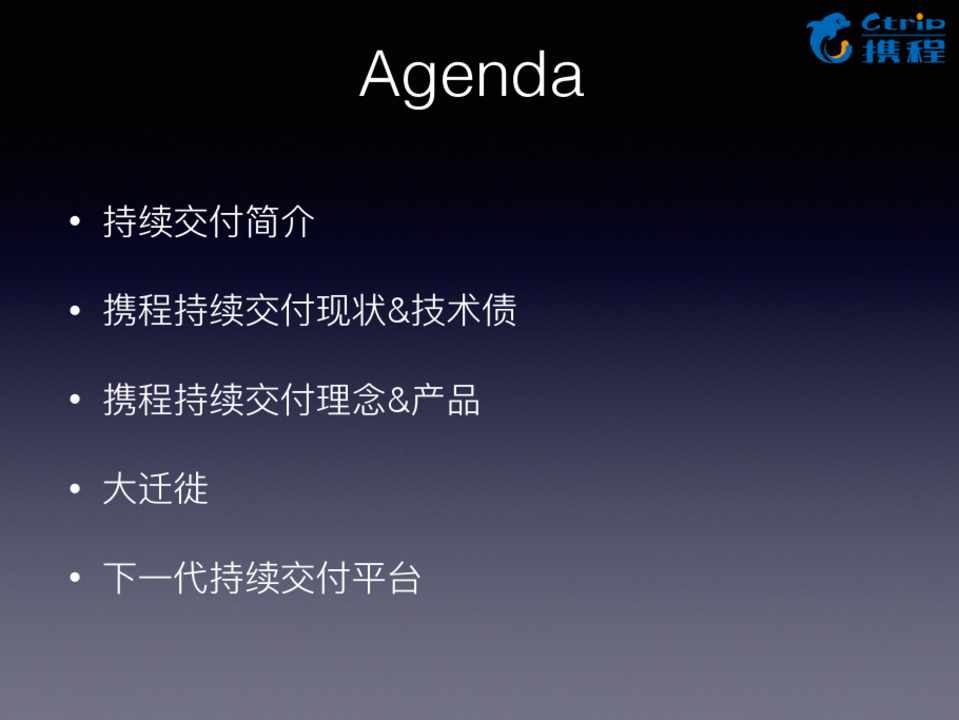 Ctrip 携程

Agenda

• 持续交付简介

• 携程持续交付现状&技术债

• 携程持续交付理念&产品

• 大迁徙

• 下一代持续交付平台